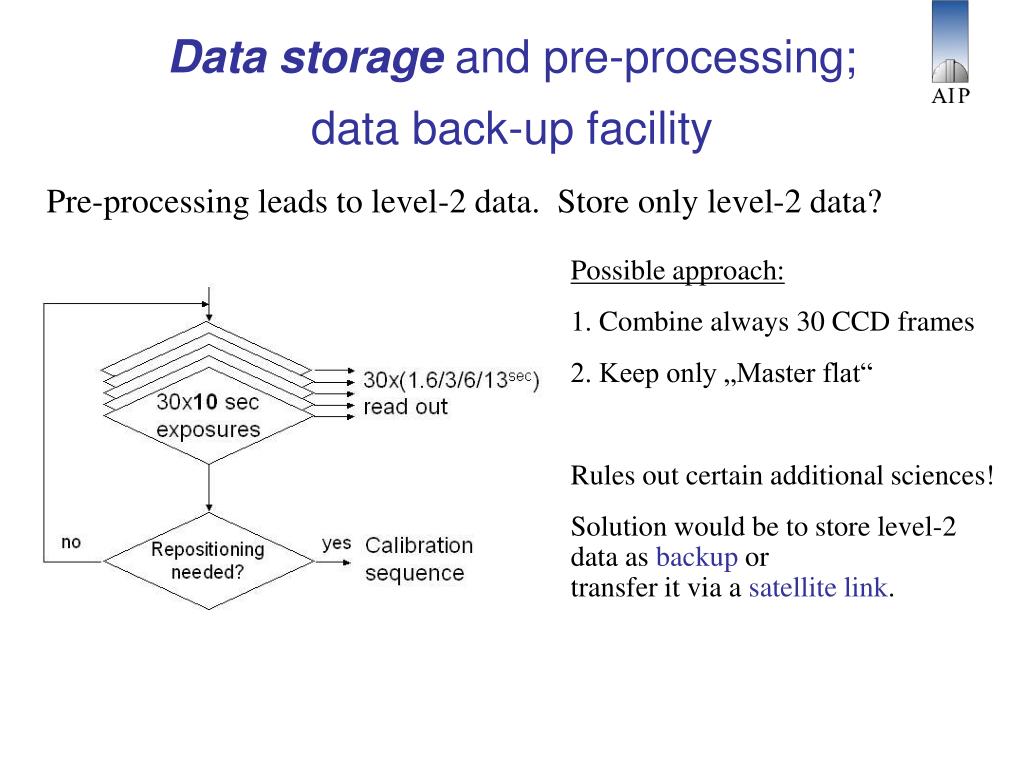 Data storage and pre-processing;
data back-up facility

AIP

Pre-processing leads to level-2 data. Store only level-2 data?

30x10 sec exposures

30x(1.6/3/6/13$^{sec}$) read out

no

Repositioning needed?

yes

Calibration sequence

Possible approach:

1. Combine always 30 CCD frames

2. Keep only „Master flat“

Rules out certain additional sciences!

Solution would be to store level-2 data as backup or transfer it via a satellite link.